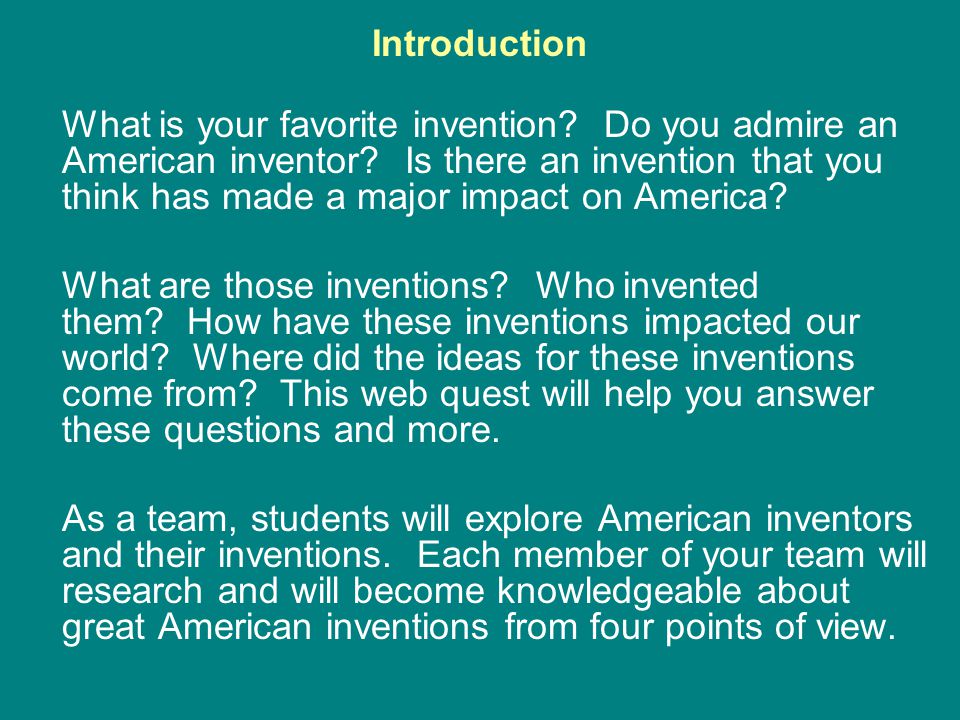 Introduction

What is your favorite invention? Do you admire an American inventor? Is there an invention that you think has made a major impact on America?

What are those inventions? Who invented them? How have these inventions impacted our world? Where did the ideas for these inventions come from? This web quest will help you answer these questions and more.

As a team, students will explore American inventors and their inventions. Each member of your team will research and will become knowledgeable about great American inventions from four points of view.